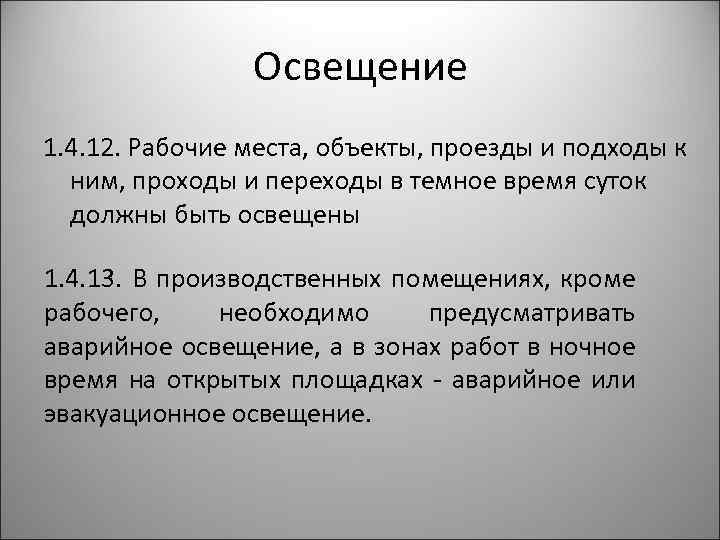 Освещение

1.4.12. Рабочие места, объекты, проезды и подходы к ним, проходы и переходы в темное время суток должны быть освещены

1.4.13. В производственных помещениях, кроме рабочего, необходимо предусматривать аварийное освещение, а в зонах работ в ночное время на открытых площадках - аварийное или эвакуационное освещение.